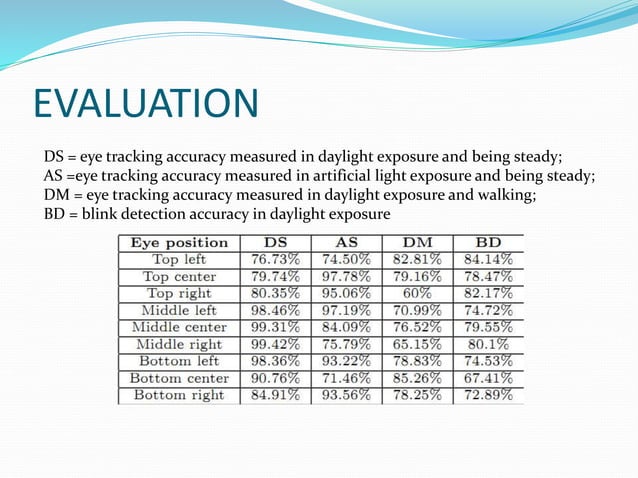 EVALUATION

DS = eye tracking accuracy measured in daylight exposure and being steady;
AS =eye tracking accuracy measured in artificial light exposure and being steady;
DM = eye tracking accuracy measured in daylight exposure and walking;
BD = blink detection accuracy in daylight exposure

| Eye position | DS | AS | DM | BD |
|---|---|---|---|---|
| Top left | 76.73% | 74.50% | 82.81% | 84.14% |
| Top center | 79.74% | 97.78% | 79.16% | 78.47% |
| Top right | 80.35% | 95.06% | 60% | 82.17% |
| Middle left | 98.46% | 97.19% | 70.99% | 74.72% |
| Middle center | 99.31% | 84.09% | 76.52% | 79.55% |
| Middle right | 99.42% | 75.79% | 65.15% | 80.1% |
| Bottom left | 98.36% | 93.22% | 78.83% | 74.53% |
| Bottom center | 90.76% | 71.46% | 85.26% | 67.41% |
| Bottom right | 84.91% | 93.56% | 78.25% | 72.89% |